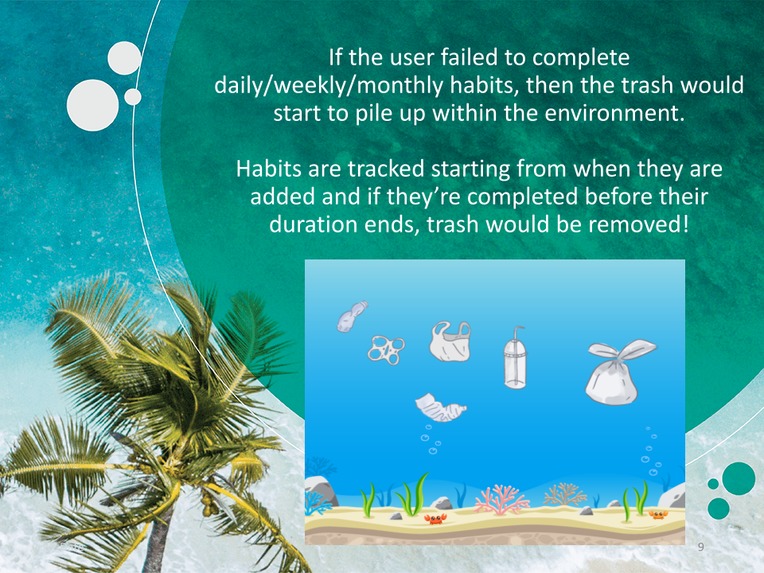 If the user failed to complete daily/weekly/monthly habits, then the trash would start to pile up within the environment.

Habits are tracked starting from when they are added and if they're completed before their duration ends, trash would be removed!

9